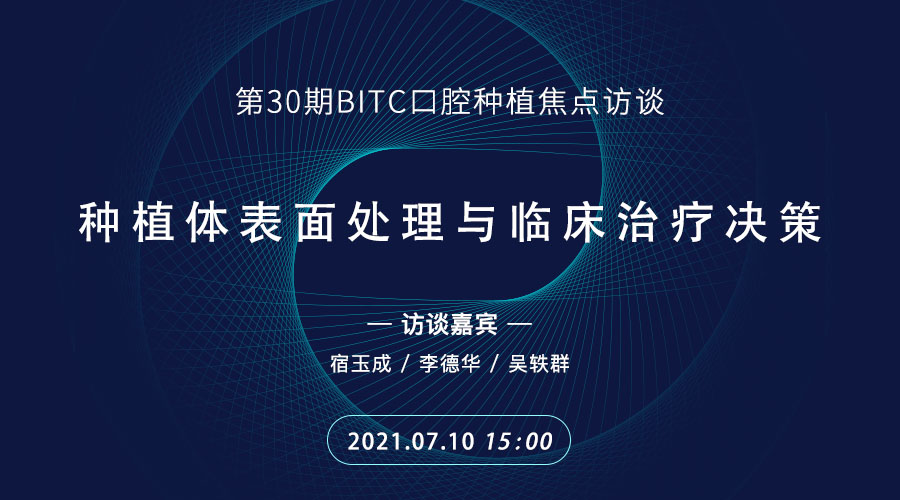 第30期BITC口腔种植焦点访谈

种植体表面处理与临床治疗决策

— 访谈嘉宾 —

宿玉成 / 李德华 / 吴轶群

2021.07.10 15:00